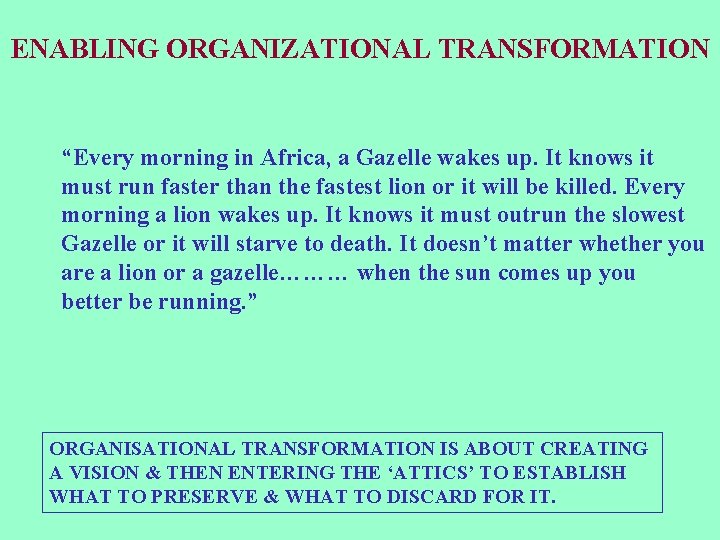 ENABLING ORGANIZATIONAL TRANSFORMATION

“Every morning in Africa, a Gazelle wakes up. It knows it must run faster than the fastest lion or it will be killed. Every morning a lion wakes up. It knows it must outrun the slowest Gazelle or it will starve to death. It doesn’t matter whether you are a lion or a gazelle……… when the sun comes up you better be running.”

ORGANISATIONAL TRANSFORMATION IS ABOUT CREATING A VISION & THEN ENTERING THE ‘ATTICS’ TO ESTABLISH WHAT TO PRESERVE & WHAT TO DISCARD FOR IT.